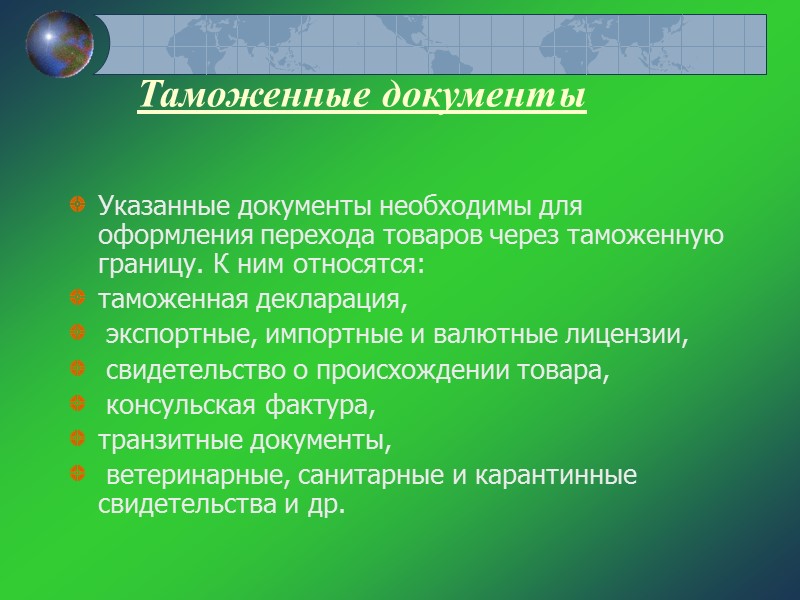 Таможенные документы

Указанные документы необходимы для оформления перехода товаров через таможенную границу. К ним относятся:

таможенная декларация,

экспортные, импортные и валютные лицензии,

свидетельство о происхождении товара,

консульская фактура,

транзитные документы,

ветеринарные, санитарные и карантинные свидетельства и др.